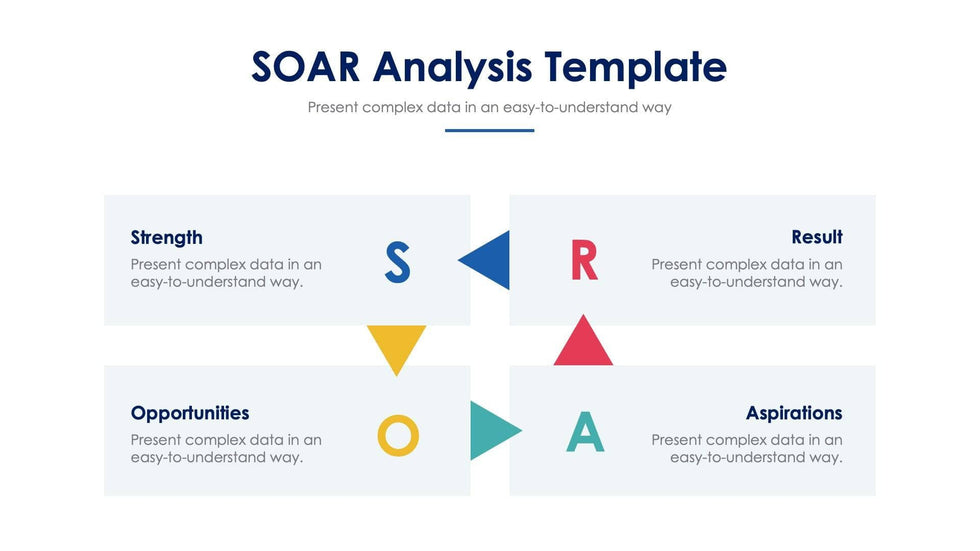 SOAR Analysis Template

Present complex data in an easy-to-understand way

Strength
Present complex data in an easy-to-understand way.

S

R

Result
Present complex data in an easy-to-understand way.

Opportunities
Present complex data in an easy-to-understand way.

O

A

Aspirations
Present complex data in an easy-to-understand way.